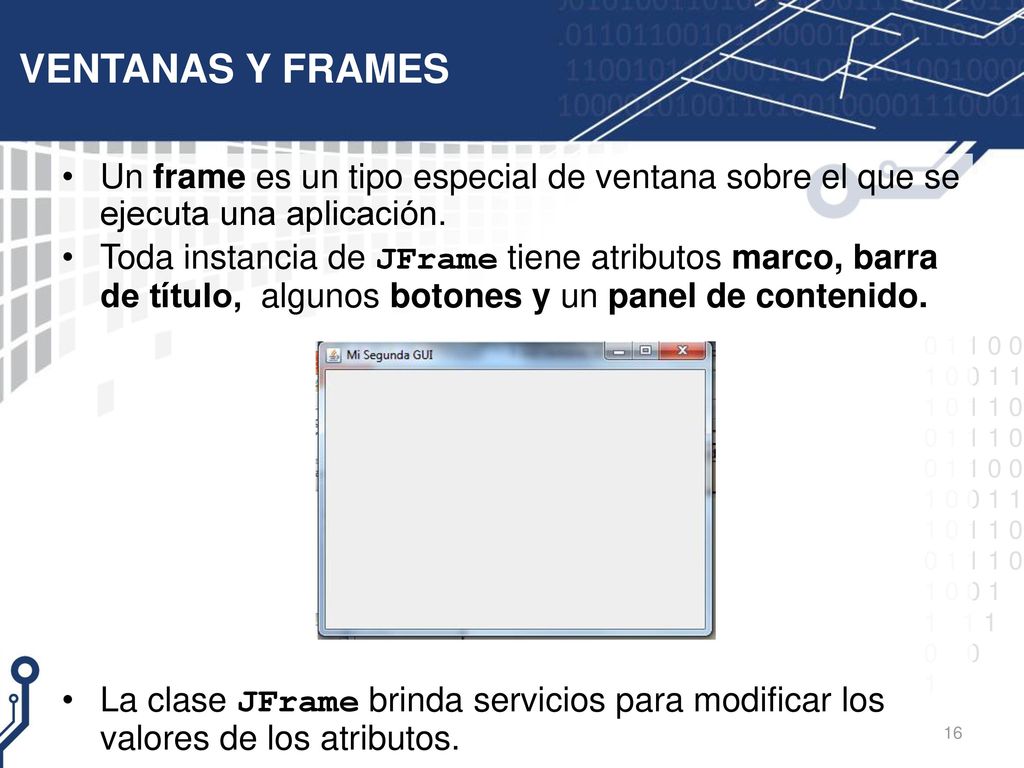 VENTANAS Y FRAMES

• Un frame es un tipo especial de ventana sobre el que se ejecuta una aplicación.
• Toda instancia de JFrame tiene atributos marco, barra de título, algunos botones y un panel de contenido.

Mi Segunda GUI

• La clase JFrame brinda servicios para modificar los valores de los atributos.

16